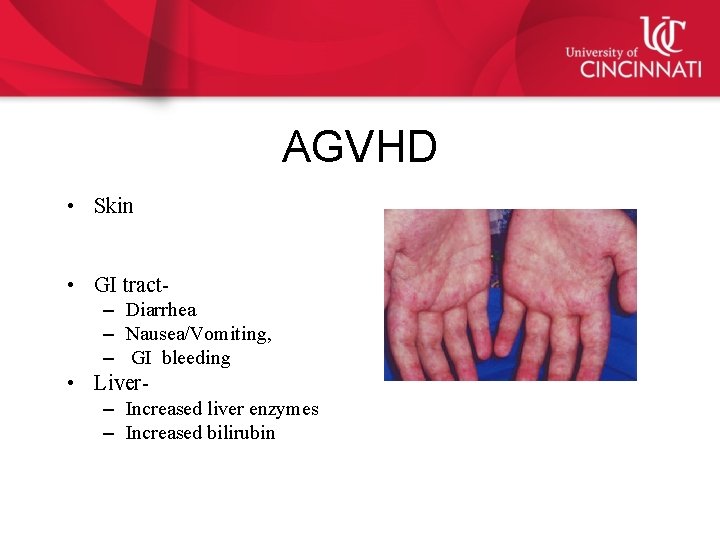 UC University of CINCINNATI

AGVHD

• Skin

• GI tract-
– Diarrhea
– Nausea/Vomiting,
– GI bleeding
• Liver-
– Increased liver enzymes
– Increased bilirubin